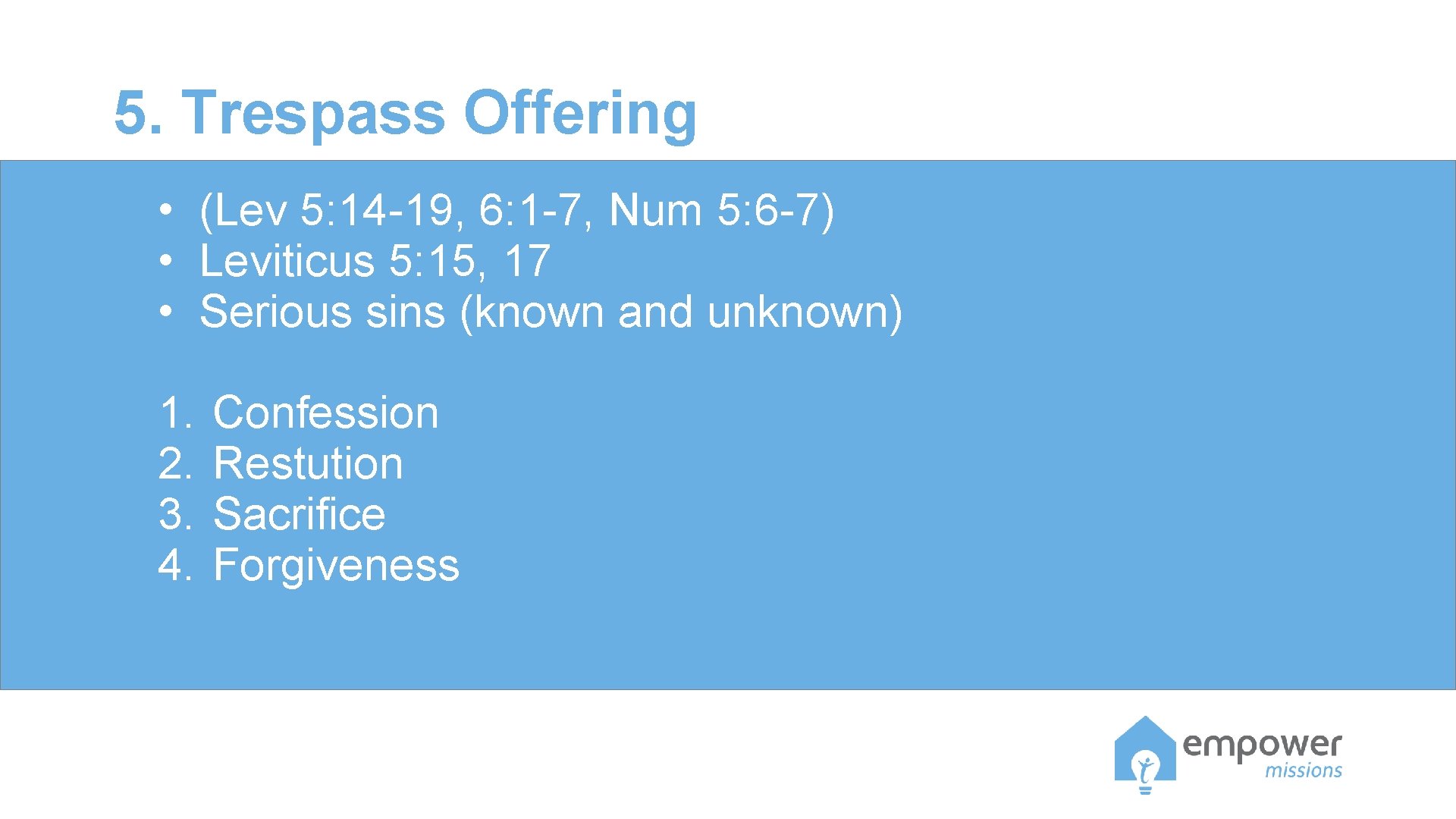 5. Trespass Offering

• (Lev 5:14-19, 6:1-7, Num 5:6-7)
• Leviticus 5:15, 17
• Serious sins (known and unknown)

1. Confession
2. Restution
3. Sacrifice
4. Forgiveness

empower missions